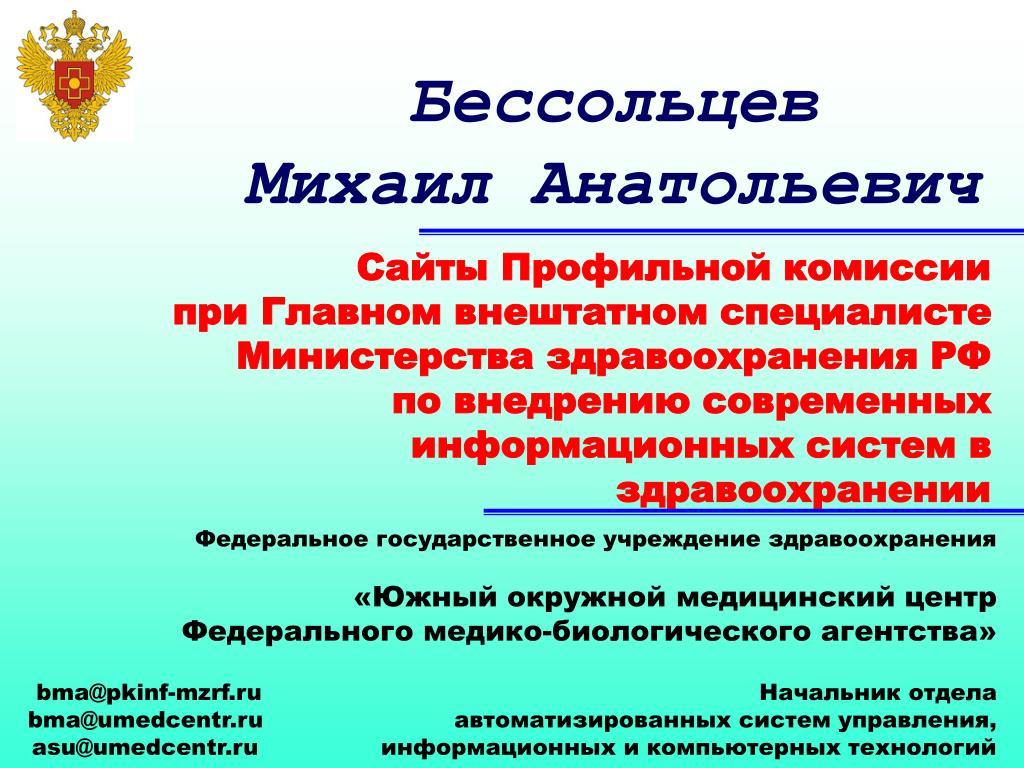 Бессольцев

Михаил Анатольевич

Сайты Профильной комиссии при Главном внештатном специалисте Министерства здравоохранения РФ по внедрению современных информационных систем в здравоохранении

Федеральное государственное учреждение здравоохранения

«Южный окружной медицинский центр Федерального медико-биологического агентства»

bma@pkinf-mzrf.ru
bma@umedcentr.ru
asu@umedcentr.ru

Начальник отдела автоматизированных систем управления, информационных и компьютерных технологий